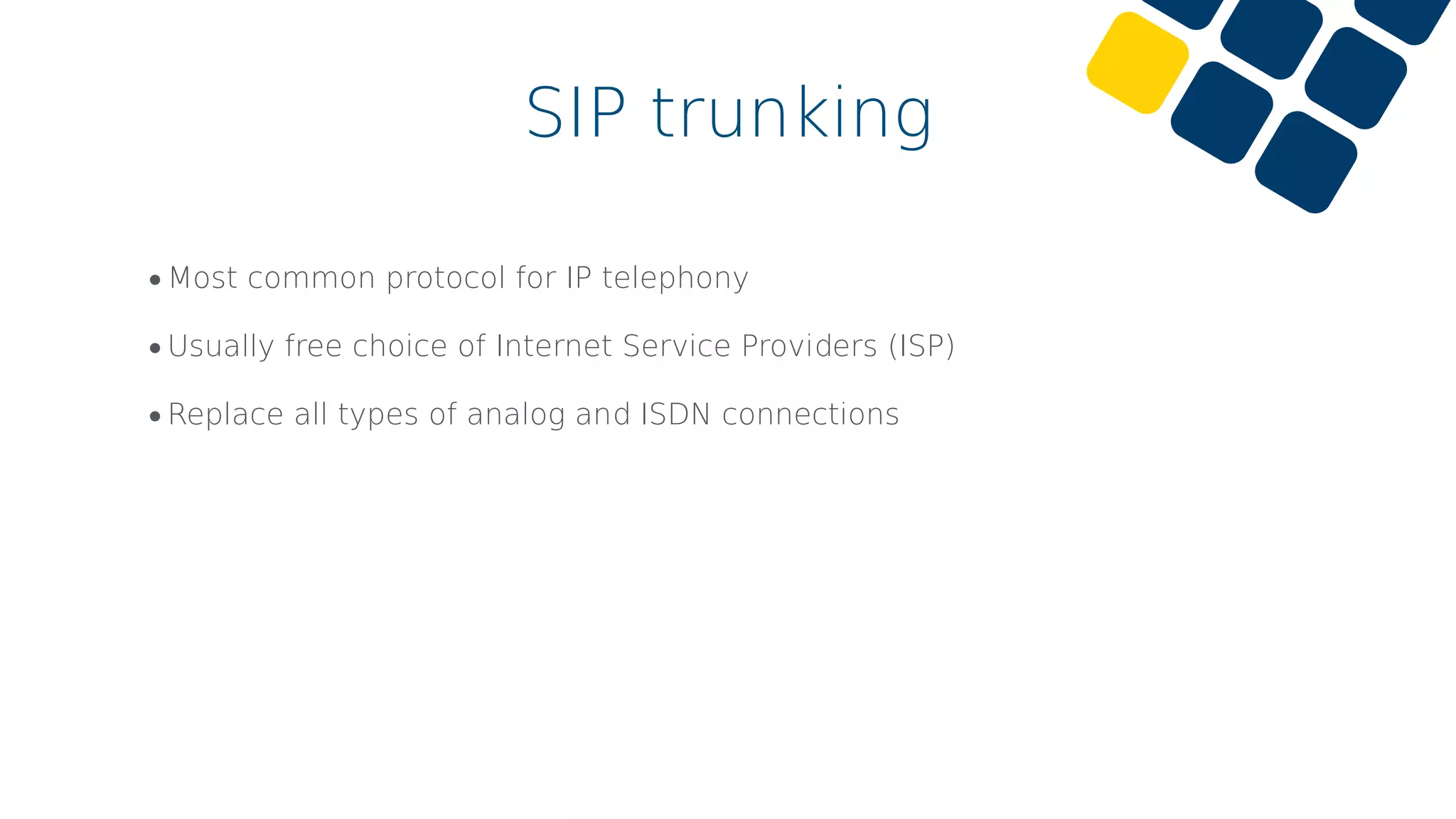 SIP trunking

• Most common protocol for IP telephony

• Usually free choice of Internet Service Providers (ISP)

• Replace all types of analog and ISDN connections